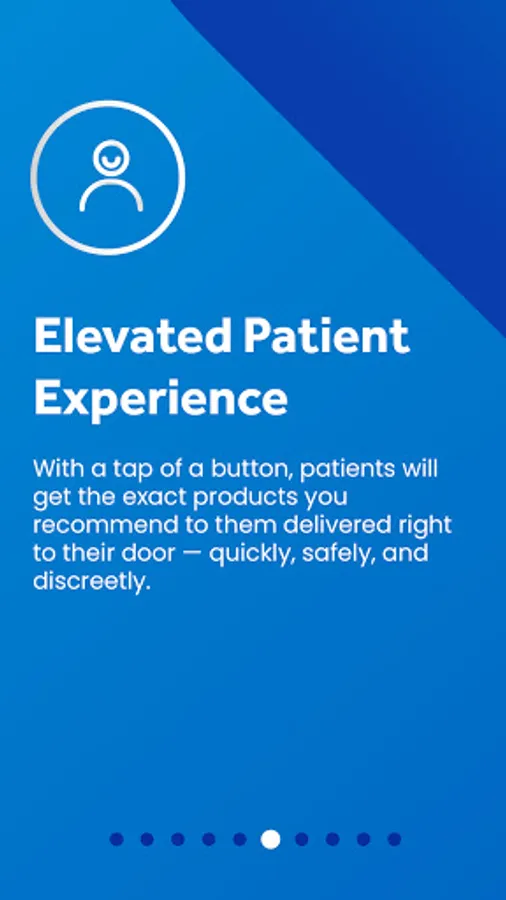 Elevated Patient Experience

With a tap of a button, patients will get the exact products you recommend to them delivered right to their door — quickly, safely, and discreetly.